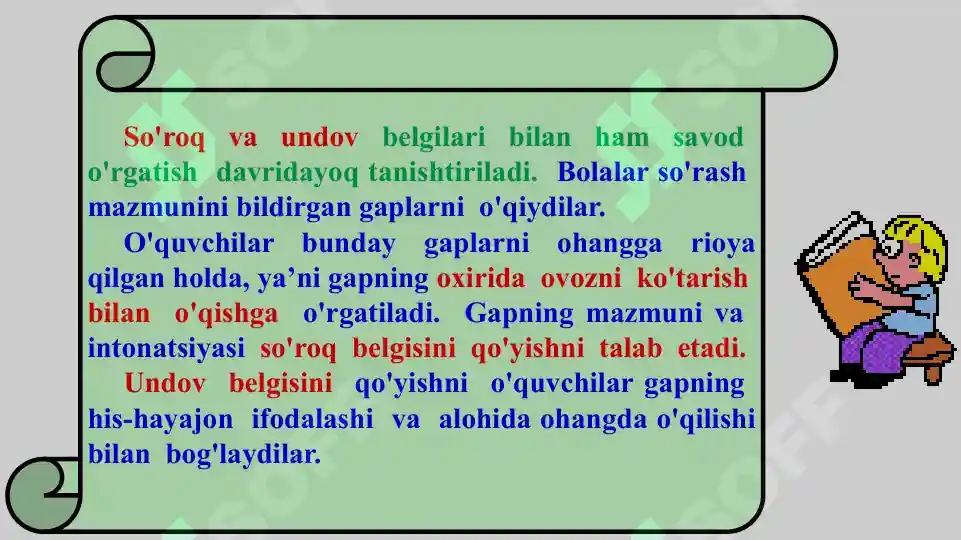 So'roq va undov belgilari bilan ham savod o'rgatish davridayoq tanishtiriladi. Bolalar so'rash mazmunini bildirgan gaplarni o'qiydilar.

O'quvchilar bunday gaplarni ohangga rioya qilgan holda, ya’ni gapning oxirida ovozni ko'tarish bilan o'qishga o'rgatiladi. Gapning mazmuni va intonatsiyasi so'roq belgisini qo'yishni talab etadi.

Undov belgisini qo'yishni o'quvchilar gapning his-hayajon ifodalashi va alohida ohangda o'qilishi bilan bog'laydilar.